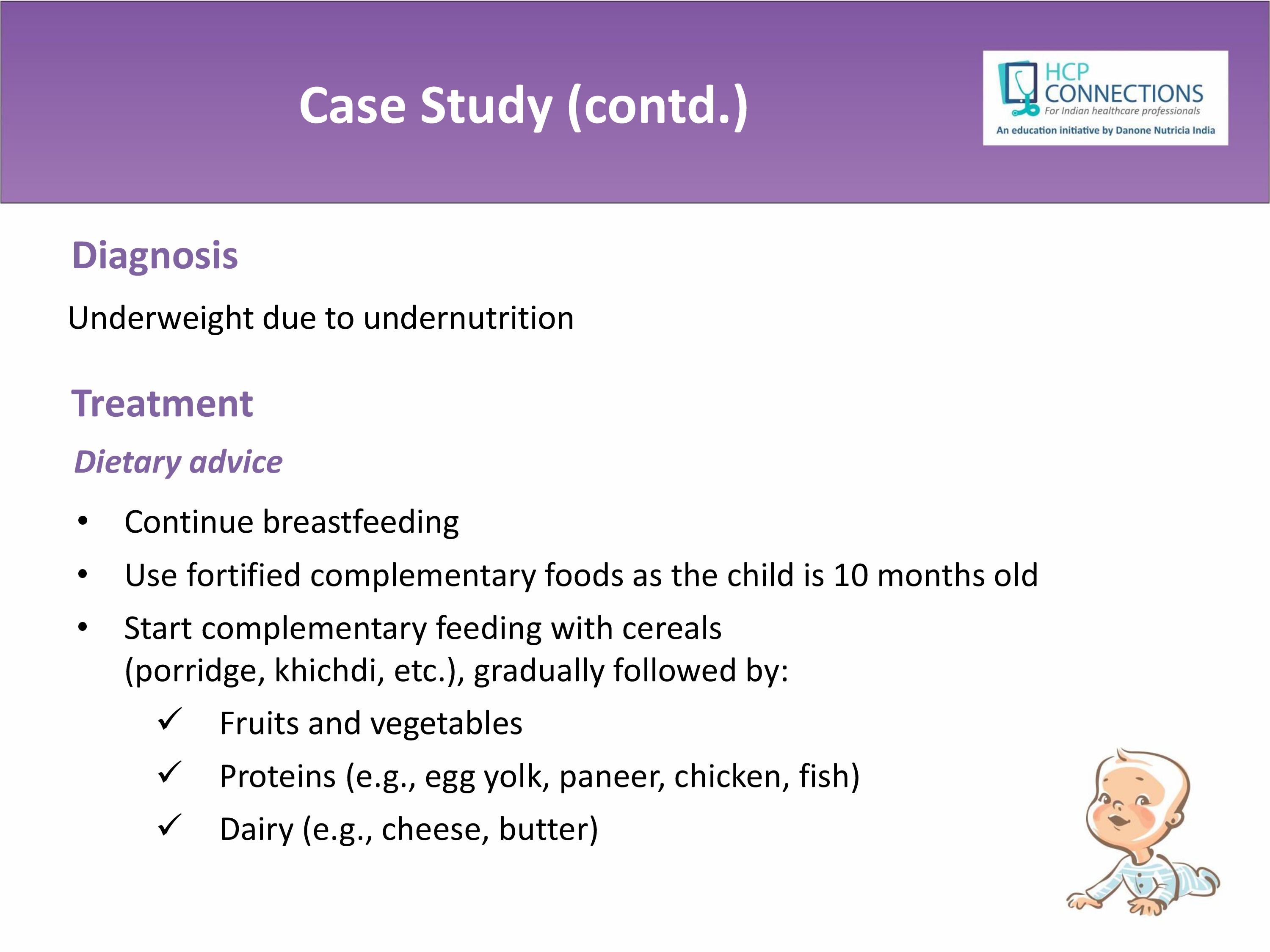 Case Study (contd.)

HCP CONNECTIONS
For Indian healthcare professionals
An education initiative by Danone Nutricia India

Diagnosis

Underweight due to undernutrition

Treatment

Dietary advice

• Continue breastfeeding
• Use fortified complementary foods as the child is 10 months old
• Start complementary feeding with cereals (porridge, khichdi, etc.), gradually followed by:
 ✓ Fruits and vegetables
 ✓ Proteins (e.g., egg yolk, paneer, chicken, fish)
 ✓ Dairy (e.g., cheese, butter)